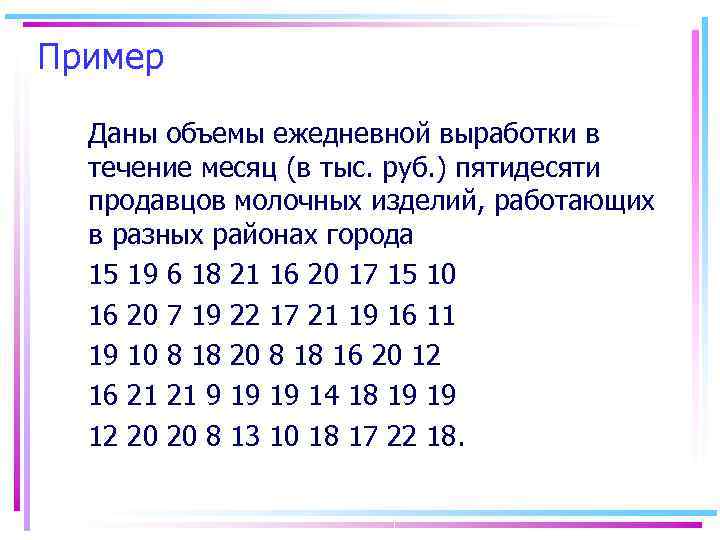 Пример

Даны объемы ежедневной выработки в течение месяц (в тыс. руб.) пятидесяти продавцов молочных изделий, работающих в разных районах города

15 19 6 18 21 16 20 17 15 10

16 20 7 19 22 17 21 19 16 11

19 10 8 18 20 8 18 16 20 12

16 21 21 9 19 19 14 18 19 19

12 20 20 8 13 10 18 17 22 18.